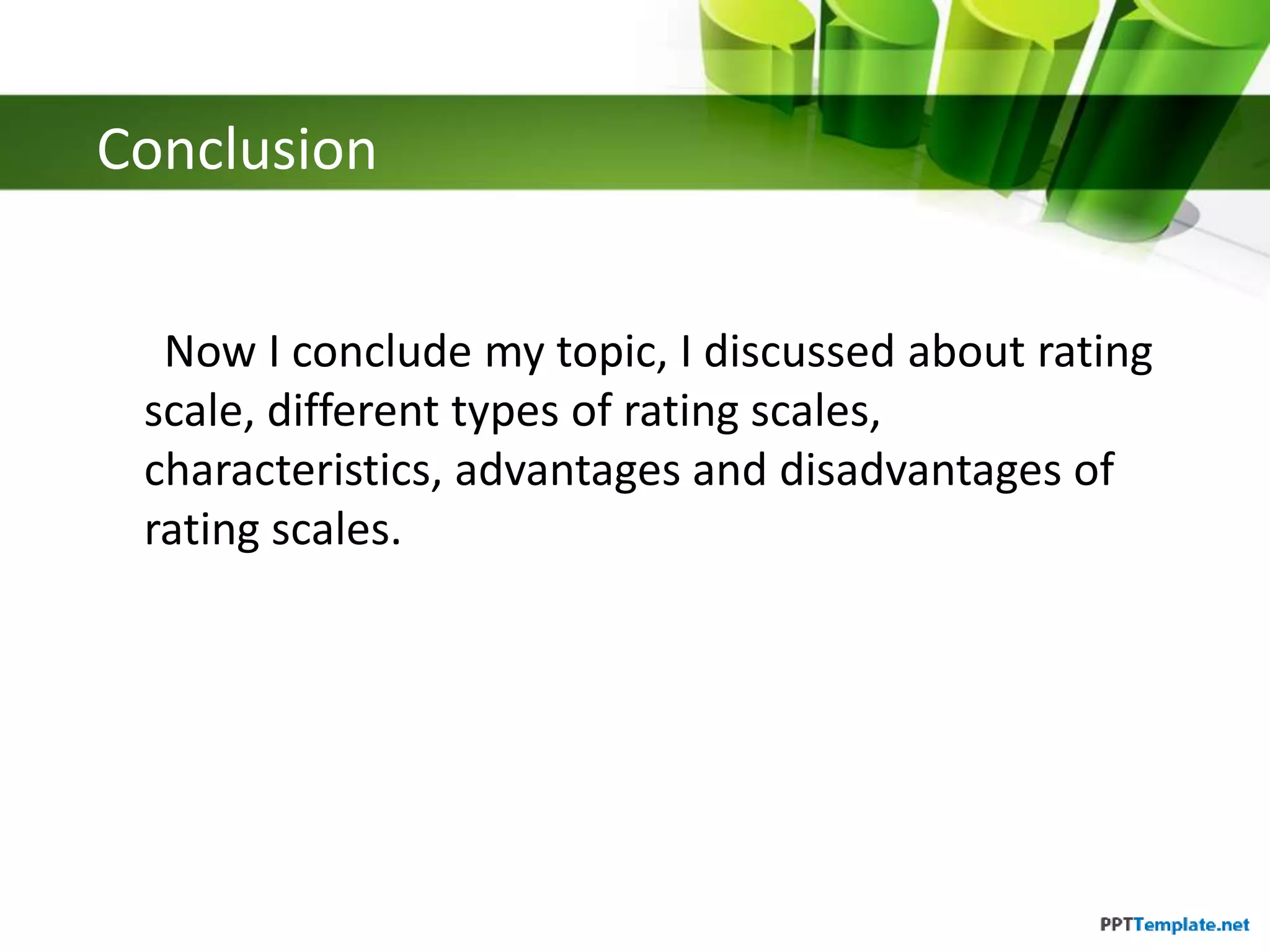 Conclusion

Now I conclude my topic, I discussed about rating scale, different types of rating scales, characteristics, advantages and disadvantages of rating scales.

PPTTemplate.net